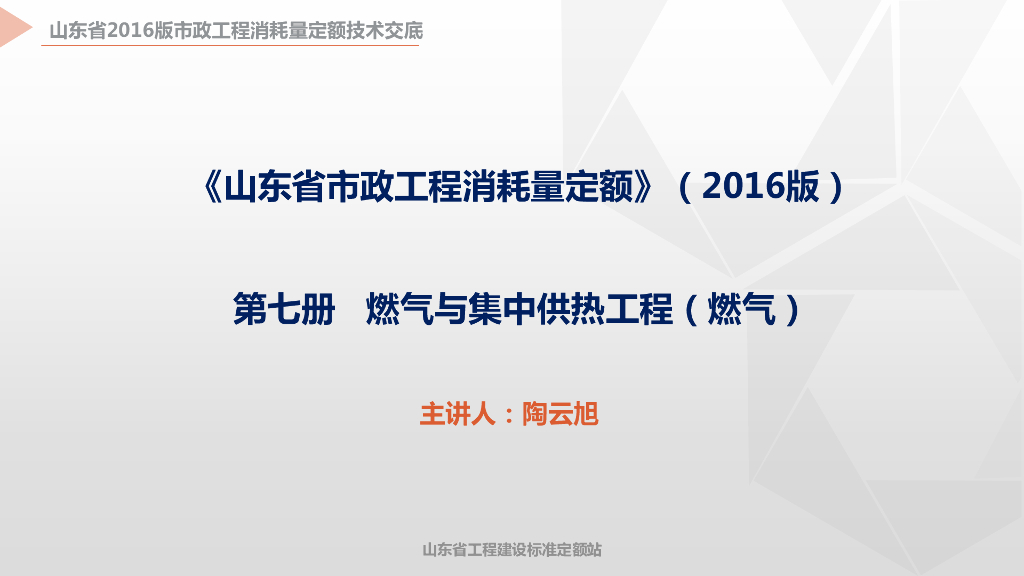 山东省2016版市政工程消耗量定额技术交底

《山东省市政工程消耗量定额》（2016版）

第七册　燃气与集中供热工程（燃气）

主讲人：陶云旭

山东省工程建设标准定额站